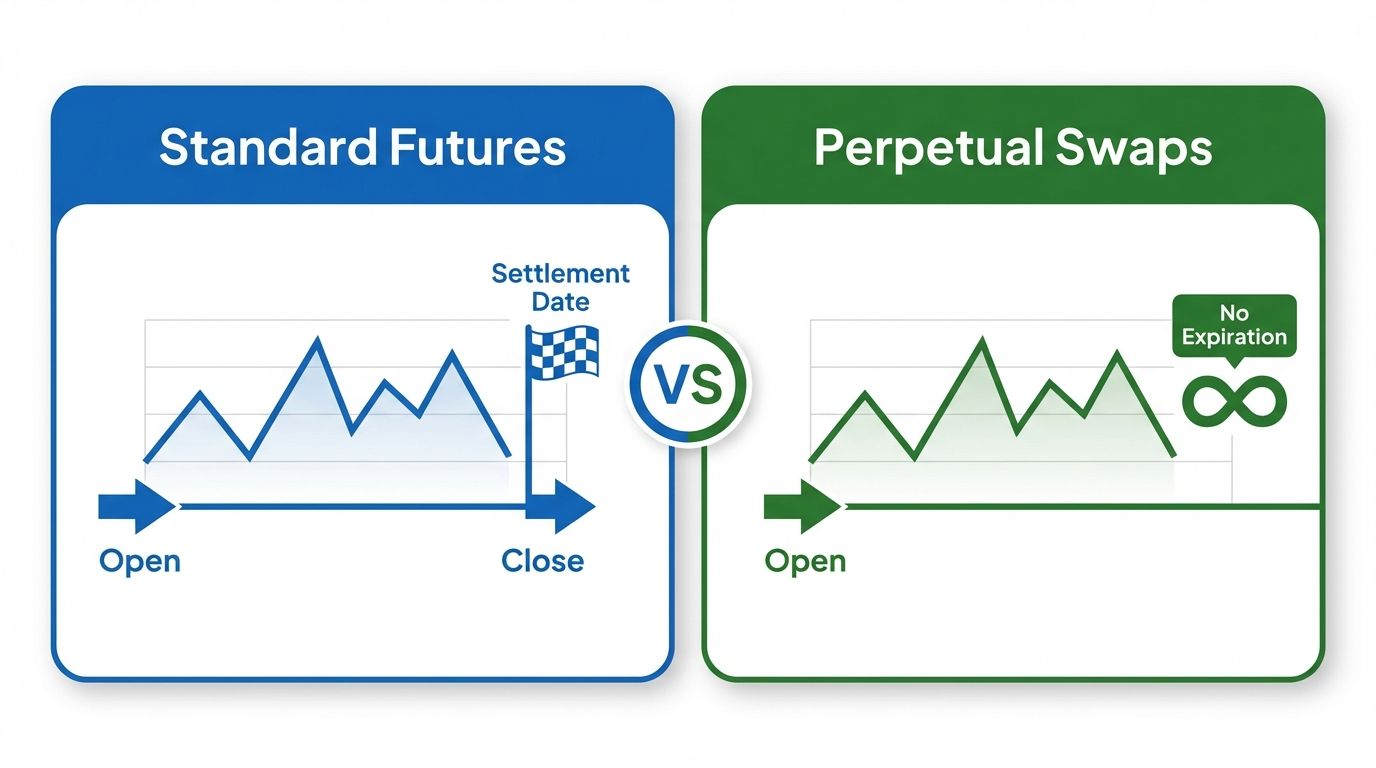 Standard Futures

Settlement Date

Open

Close

VS

Perpetual Swaps

No Expiration

Open